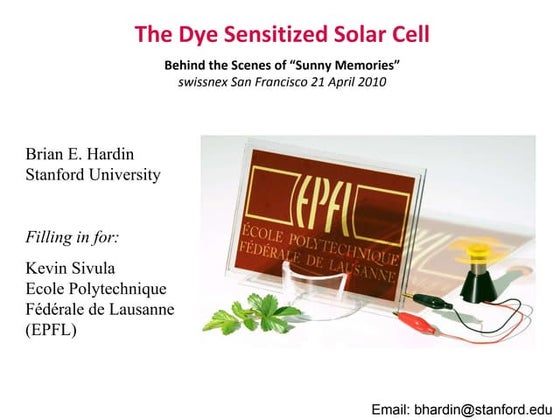 The Dye Sensitized Solar Cell

Behind the Scenes of "Sunny Memories"
swissnex San Francisco 21 April 2010

Brian E. Hardin
Stanford University

Filling in for:

Kevin Sivula
Ecole Polytechnique
Fédérale de Lausanne
(EPFL)

EPFL
ÉCOLE POLYTECHNIQUE
FÉDÉRALE DE LAUSANNE

Email: bhardin@stanford.edu